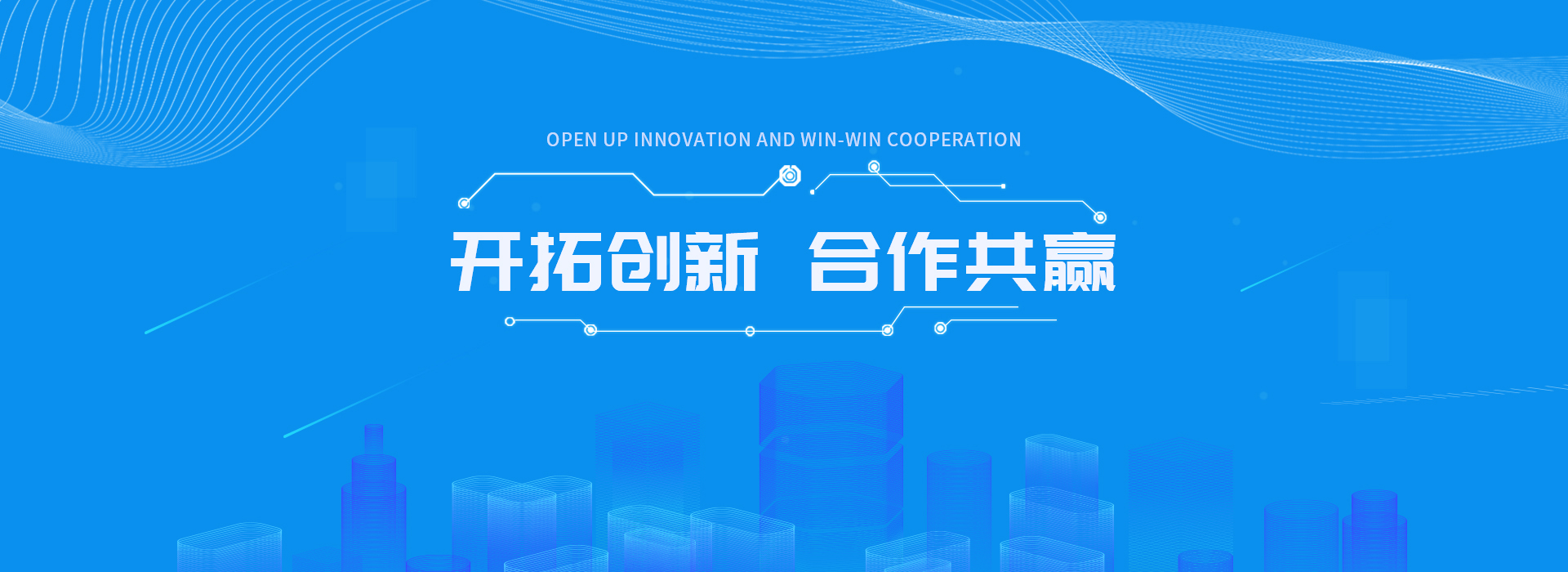 OPEN UP INNOVATION AND WIN-WIN COOPERATION

开拓创新 合作共赢